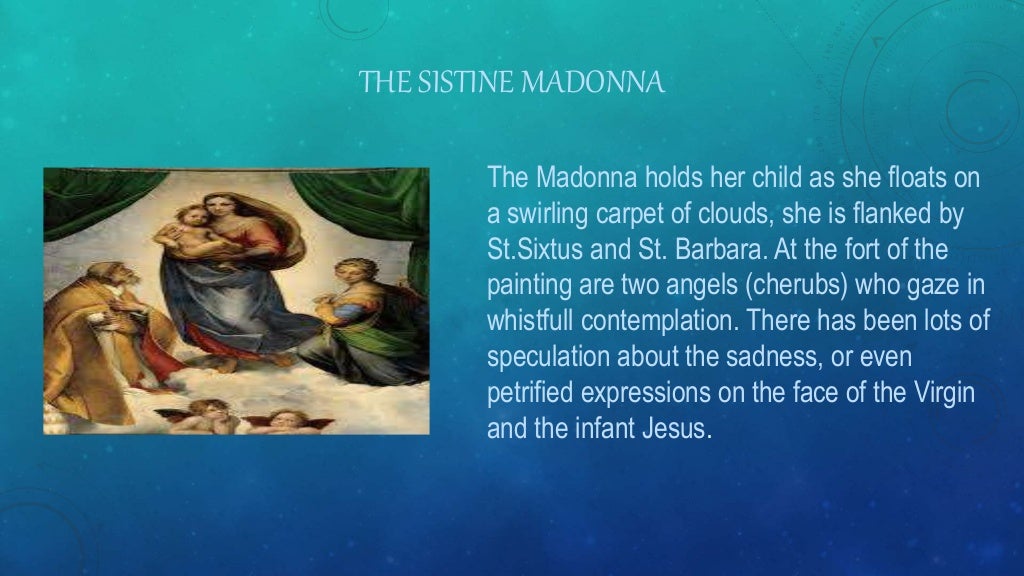 THE SISTINE MADONNA

The Madonna holds her child as she floats on a swirling carpet of clouds, she is flanked by St.Sixtus and St. Barbara. At the fort of the painting are two angels (cherubs) who gaze in whistfull contemplation. There has been lots of speculation about the sadness, or even petrified expressions on the face of the Virgin and the infant Jesus.